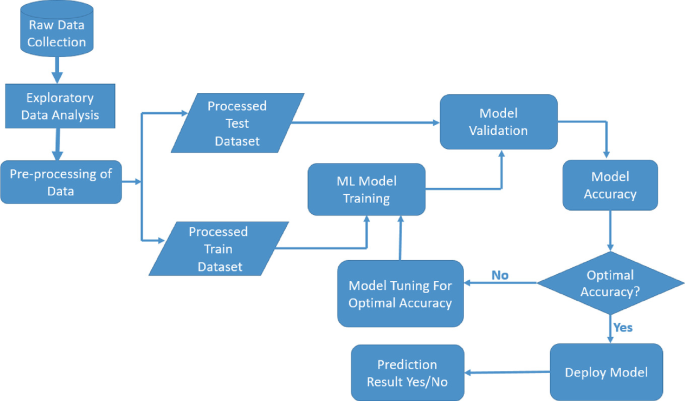 Raw Data Collection

Exploratory Data Analysis

Pre-processing of Data

Processed Test Dataset

Processed Train Dataset

ML Model Training

Model Validation

Model Accuracy

Optimal Accuracy?

No

Model Tuning For Optimal Accuracy

Yes

Deploy Model

Prediction Result Yes/No